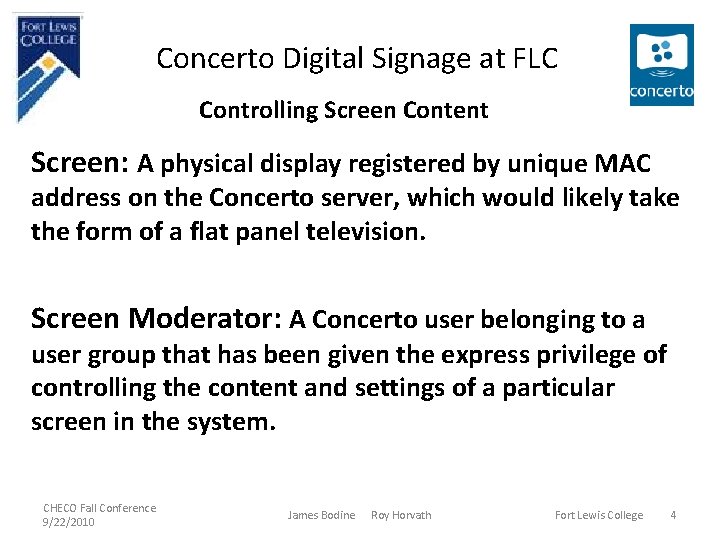 FORT LEWIS COLLEGE

Concerto Digital Signage at FLC

concerto

Controlling Screen Content

Screen: A physical display registered by unique MAC address on the Concerto server, which would likely take the form of a flat panel television.

Screen Moderator: A Concerto user belonging to a user group that has been given the express privilege of controlling the content and settings of a particular screen in the system.

CHECO Fall Conference 9/22/2010

James Bodine Roy Horvath

Fort Lewis College 4